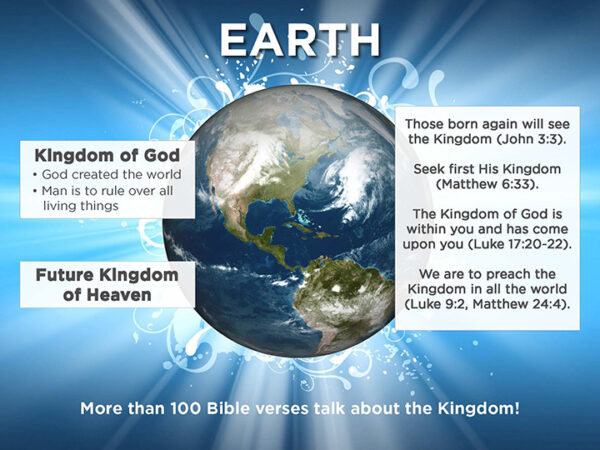 EARTH

Kingdom of God
• God created the world
• Man is to rule over all living things

Future Kingdom of Heaven

Those born again will see the Kingdom (John 3:3).

Seek first His Kingdom (Matthew 6:33).

The Kingdom of God is within you and has come upon you (Luke 17:20-22).

We are to preach the Kingdom in all the world (Luke 9:2, Matthew 24:4).

More than 100 Bible verses talk about the Kingdom!